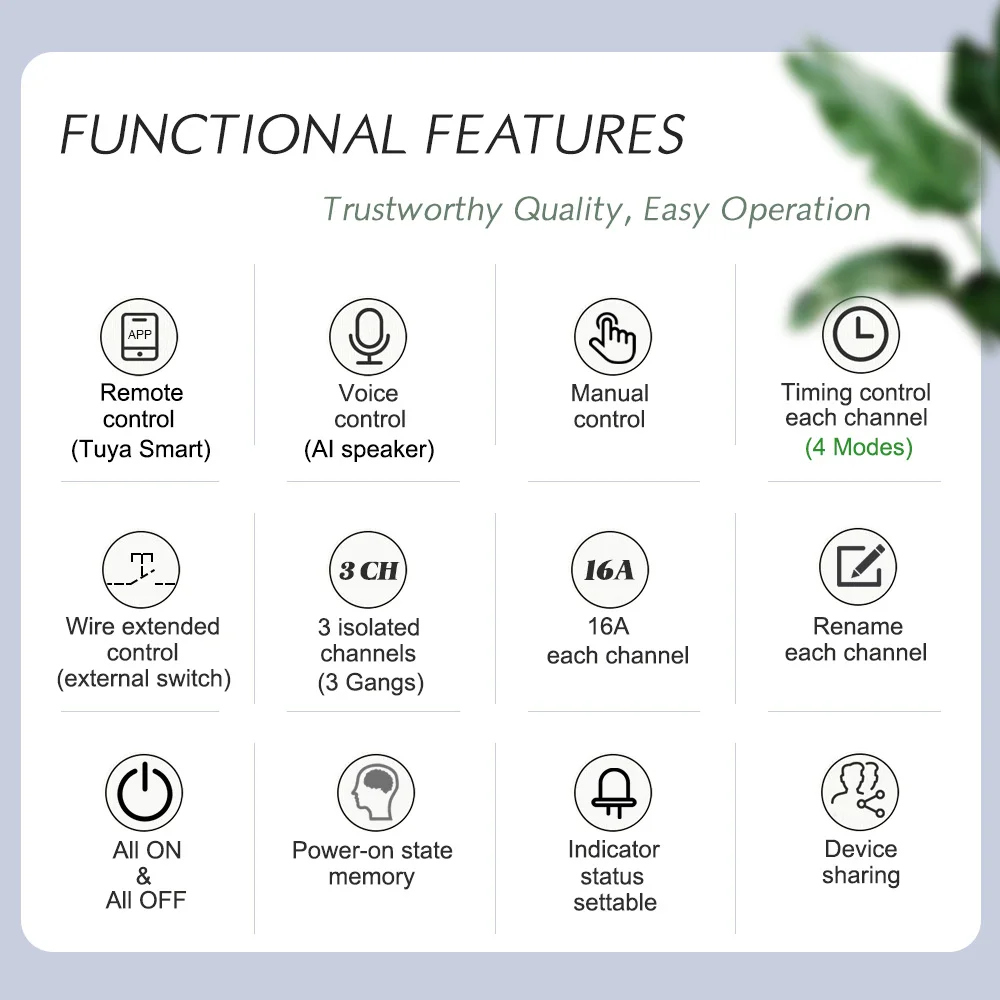 FUNCTIONAL FEATURES

Trustworthy Quality, Easy Operation

APP
Remote control (Tuya Smart)

Voice control (AI speaker)

Manual control

Timing control each channel (4 Modes)

Wire extended control (external switch)

3 CH
3 isolated channels (3 Gangs)

16A
16A each channel

Rename each channel

All ON & All OFF

Power-on state memory

Indicator status settable

Device sharing